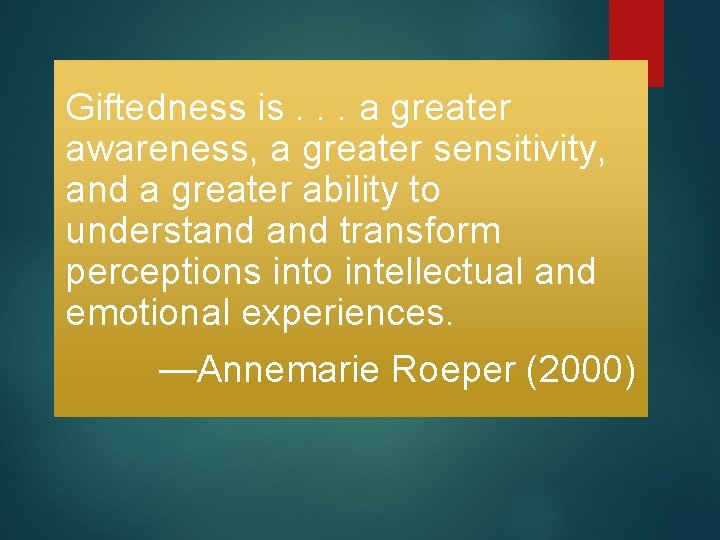 Giftedness is . . . a greater awareness, a greater sensitivity, and a greater ability to understand and transform perceptions into intellectual and emotional experiences.

—Annemarie Roeper (2000)